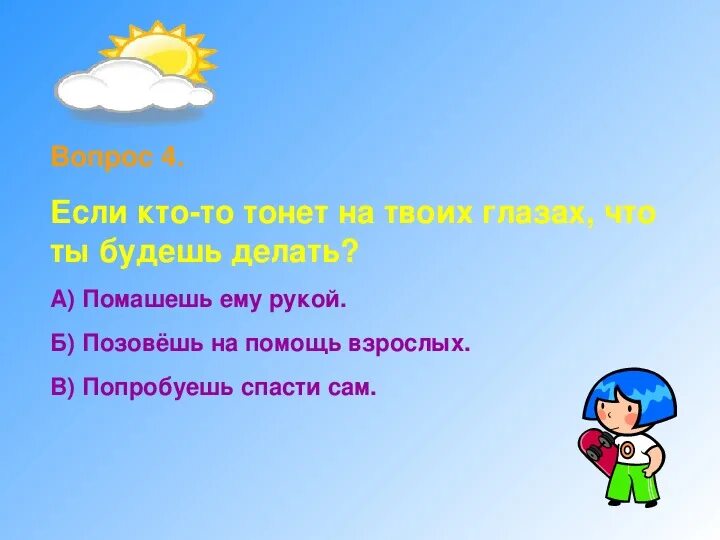 Вопрос 4.

Если кто-то тонет на твоих глазах, что ты будешь делать?

А) Помашешь ему рукой.

Б) Позовёшь на помощь взрослых.

В) Попробуешь спасти сам.